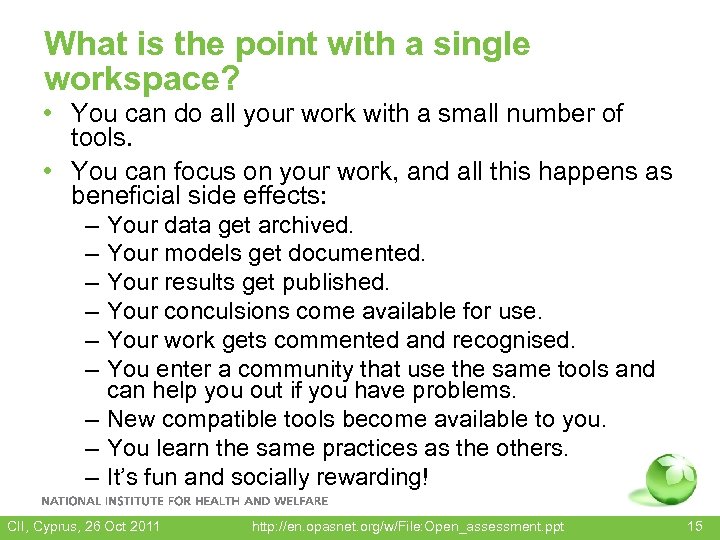 What is the point with a single workspace?

• You can do all your work with a small number of tools.
• You can focus on your work, and all this happens as beneficial side effects:
– Your data get archived.
– Your models get documented.
– Your results get published.
– Your conculsions come available for use.
– Your work gets commented and recognised.
– You enter a community that use the same tools and can help you out if you have problems.
– New compatible tools become available to you.
– You learn the same practices as the others.
– It's fun and socially rewarding!

NATIONAL INSTITUTE FOR HEALTH AND WELFARE

CII, Cyprus, 26 Oct 2011 http://en.opasnet.org/w/File:Open_assessment.ppt 15